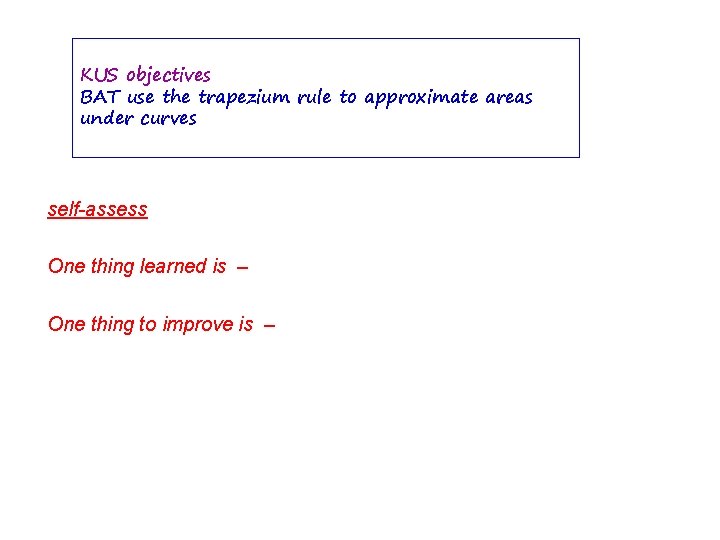 KUS objectives
BAT use the trapezium rule to approximate areas under curves

self-assess

One thing learned is –

One thing to improve is –